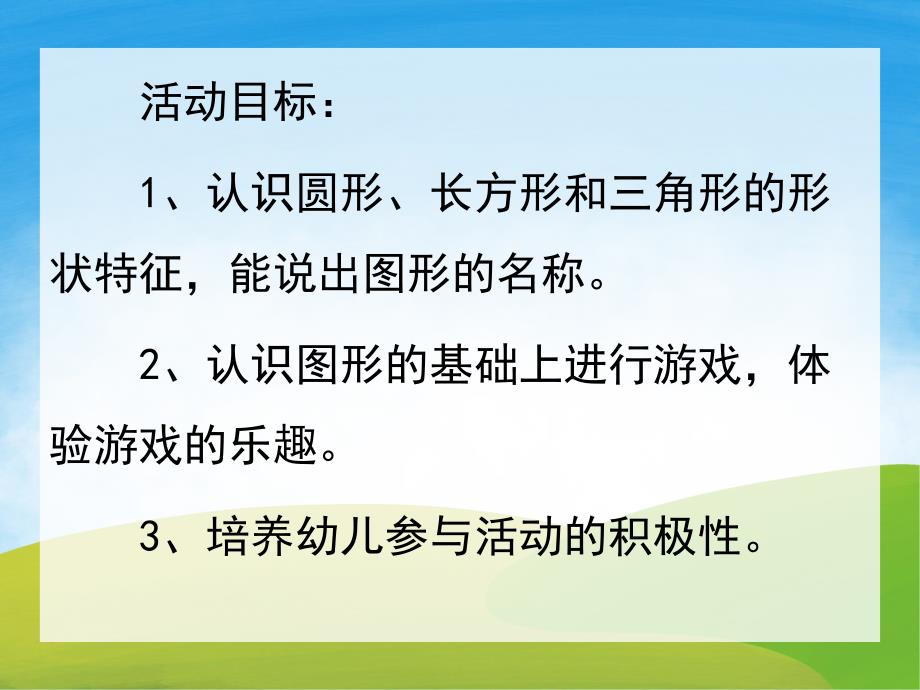 活动目标：

1、认识圆形、长方形和三角形的形状特征，能说出图形的名称。

2、认识图形的基础上进行游戏，体验游戏的乐趣。

3、培养幼儿参与活动的积极性。